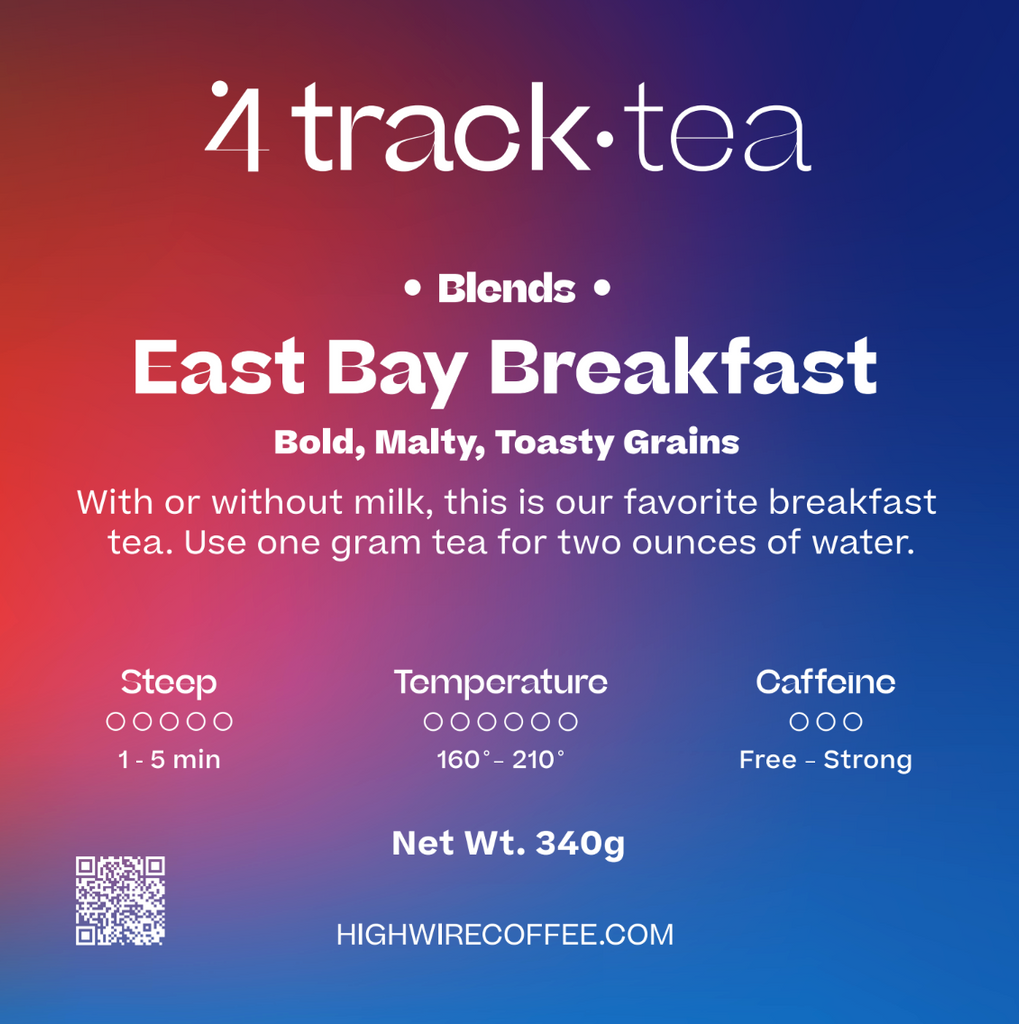 4 track·tea

• Blends •

East Bay Breakfast

Bold, Malty, Toasty Grains

With or without milk, this is our favorite breakfast tea. Use one gram tea for two ounces of water.

Steep
○○○○○
1 - 5 min

Temperature
○○○○○○
160° - 210°

Caffeine
○○○
Free - Strong

Net Wt. 340g

HIGHWIRECOFFEE.COM